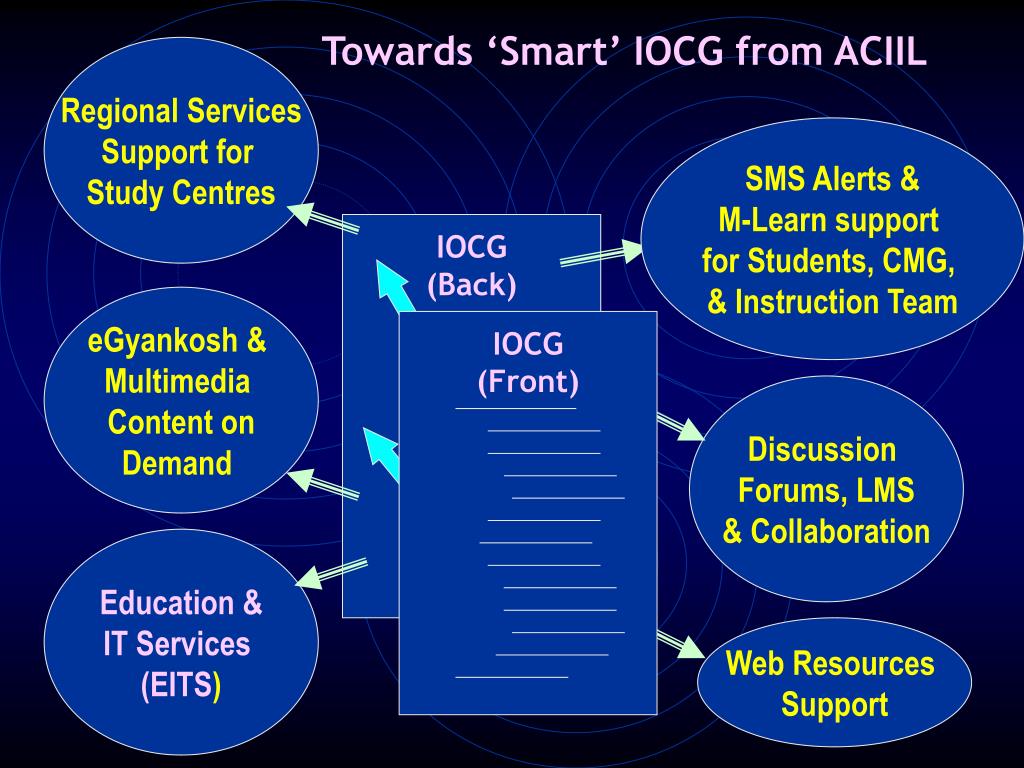 Towards ‘Smart’ IOCG from ACIIL

Regional Services Support for Study Centres

eGyankosh & Multimedia Content on Demand

Education & IT Services (EITS)

IOCG (Back)

IOCG (Front)

SMS Alerts & M-Learn support for Students, CMG, & Instruction Team

Discussion Forums, LMS & Collaboration

Web Resources Support